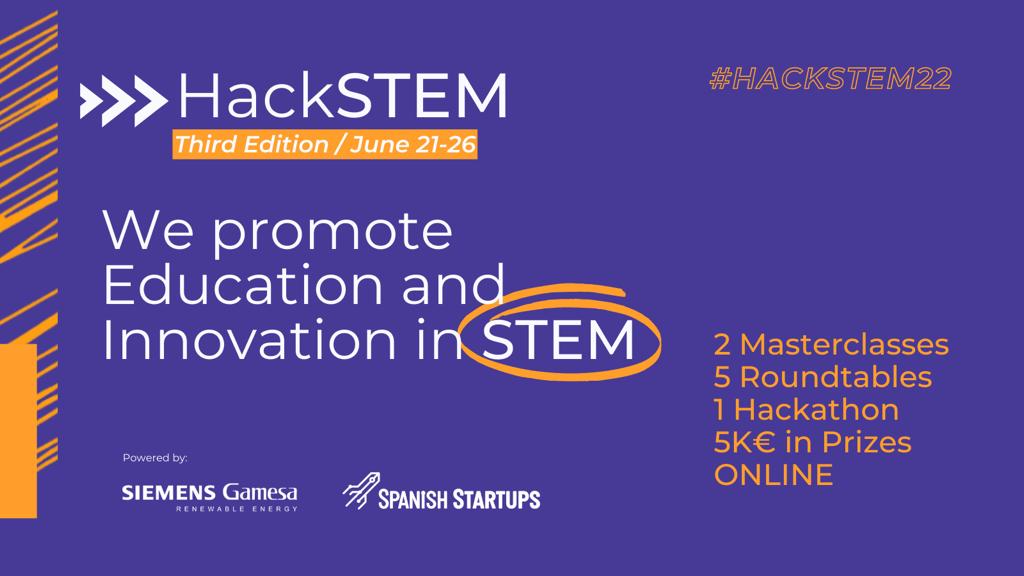 HackSTEM
Third Edition / June 21-26

#HACKSTEM22

We promote Education and Innovation in STEM

2 Masterclasses
5 Roundtables
1 Hackathon
5K€ in Prizes
ONLINE

Powered by:

SIEMENS Gamesa
RENEWABLE ENERGY

SPANISH STARTUPS